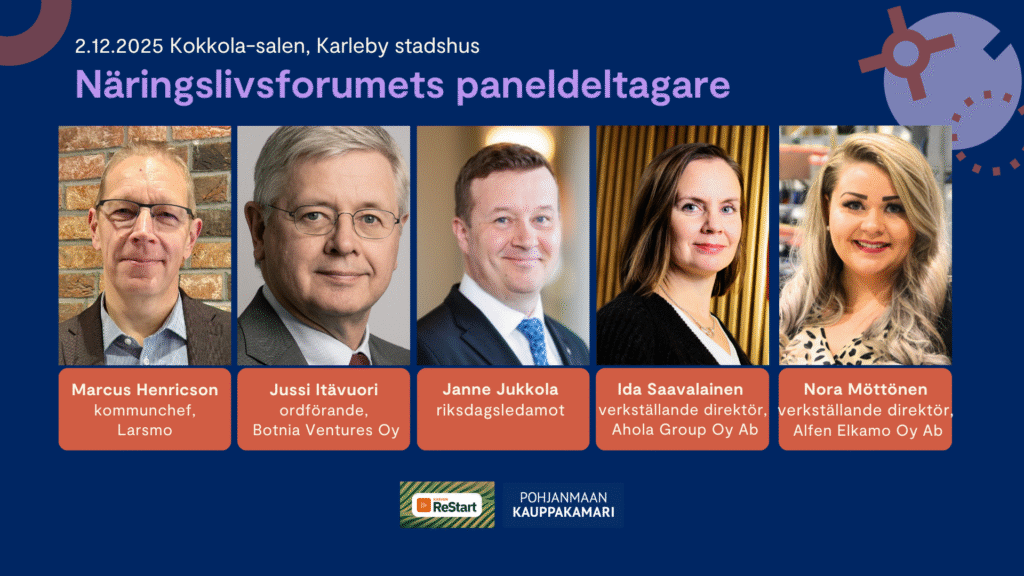 2.12.2025 Kokkola-salen, Karleby stadshus

Näringslivsforumets paneldeltagare

Marcus Henricson
kommunchef,
Larsmo

Jussi Itävuori
ordförande,
Botnia Ventures Oy

Janne Jukkola
riksdagsledamot

Ida Saavalainen
verkställande direktör,
Ahola Group Oy Ab

Nora Möttönen
verkställande direktör,
Alfen Elkamo Oy Ab

ReStart

POHJANMAAN
KAUPPAKAMARI